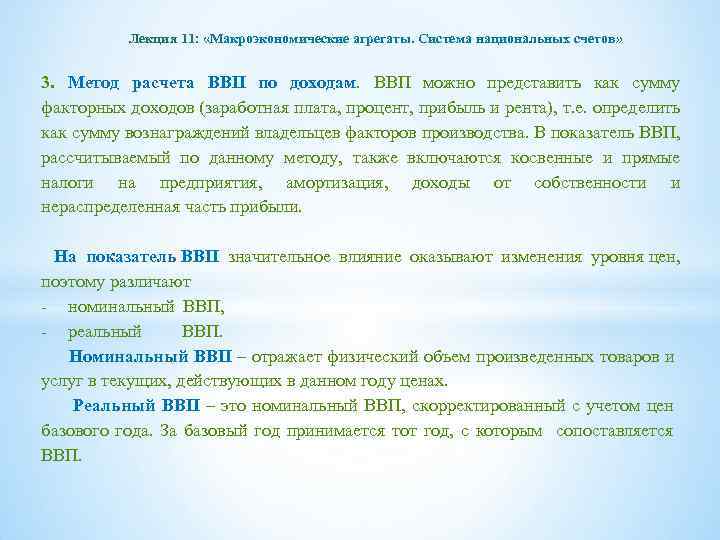 Лекция 11: «Макроэкономические агрегаты. Система национальных счетов»

3. Метод расчета ВВП по доходам. ВВП можно представить как сумму факторных доходов (заработная плата, процент, прибыль и рента), т.е. определить как сумму вознаграждений владельцев факторов производства. В показатель ВВП, рассчитываемый по данному методу, также включаются косвенные и прямые налоги на предприятия, амортизация, доходы от собственности и нераспределенная часть прибыли.

На показатель ВВП значительное влияние оказывают изменения уровня цен, поэтому различают
- номинальный ВВП,
- реальный ВВП.

Номинальный ВВП – отражает физический объем произведенных товаров и услуг в текущих, действующих в данном году ценах.

Реальный ВВП – это номинальный ВВП, скорректированный с учетом цен базового года. За базовый год принимается тот год, с которым сопоставляется ВВП.